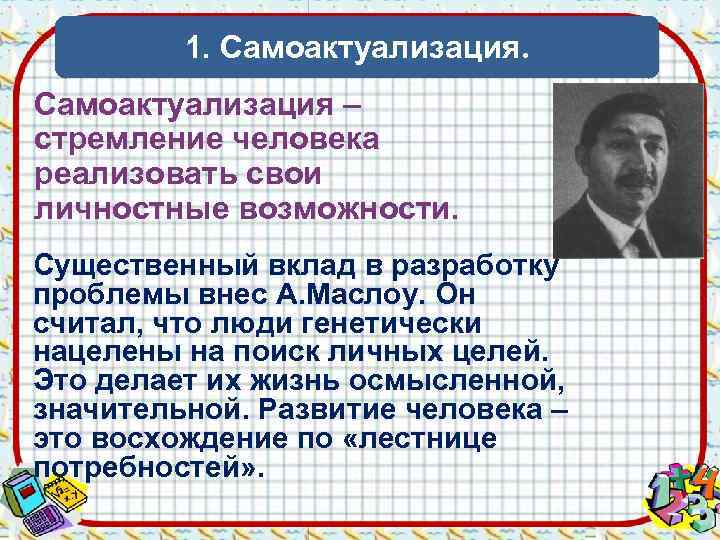 1. Самоактуализация.

Самоактуализация – стремление человека реализовать свои личностные возможности.

Существенный вклад в разработку проблемы внес А.Маслоу. Он считал, что люди генетически нацелены на поиск личных целей. Это делает их жизнь осмысленной, значительной. Развитие человека – это восхождение по «лестнице потребностей».